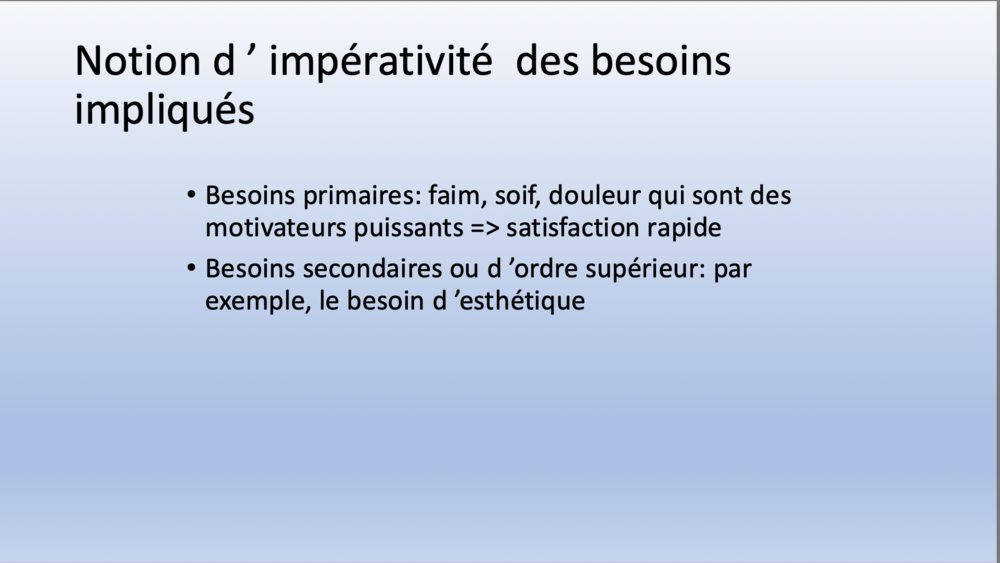 Notion d ’ impérativité  des besoins impliqués

• Besoins primaires: faim, soif, douleur qui sont des motivateurs puissants => satisfaction rapide
• Besoins secondaires ou d ’ordre supérieur: par exemple, le besoin d ’esthétique